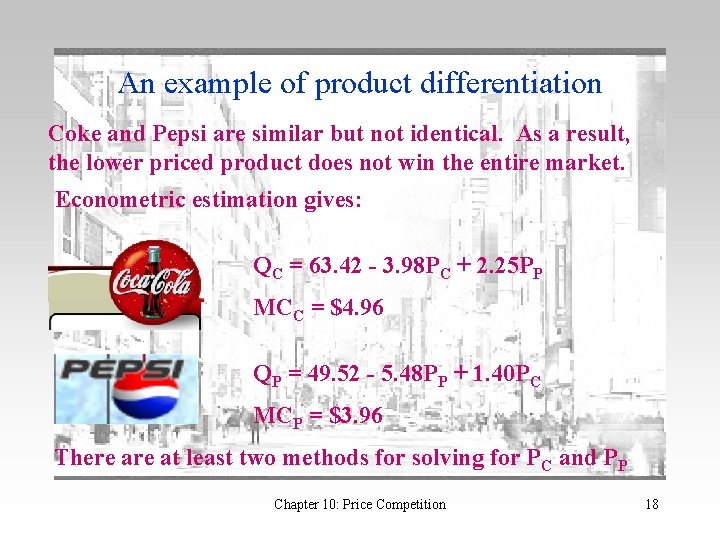 An example of product differentiation

Coke and Pepsi are similar but not identical. As a result, the lower priced product does not win the entire market.

Econometric estimation gives:

Coca-Cola

$Q_C = 63.42 - 3.98P_C + 2.25P_P$

$MC_C = \$4.96$

PEPSI

$Q_P = 49.52 - 5.48P_P + 1.40P_C$

$MC_P = \$3.96$

There are at least two methods for solving for $P_C$ and $P_P$

Chapter 10: Price Competition

18